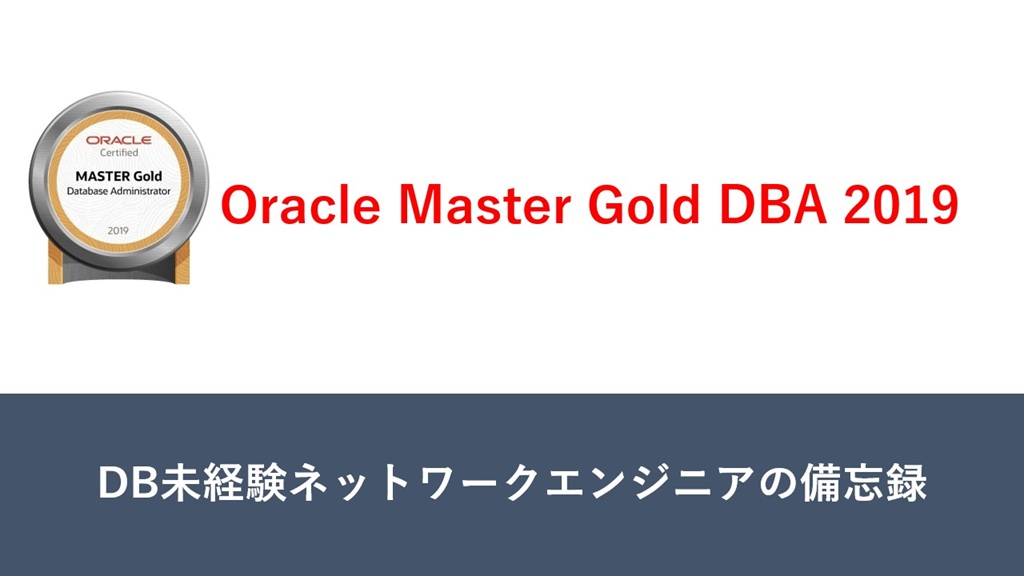 ORACLE
Certified
MASTER Gold
Database Administrator
2019

Oracle Master Gold DBA 2019

DB未経験ネットワークエンジニアの備忘録